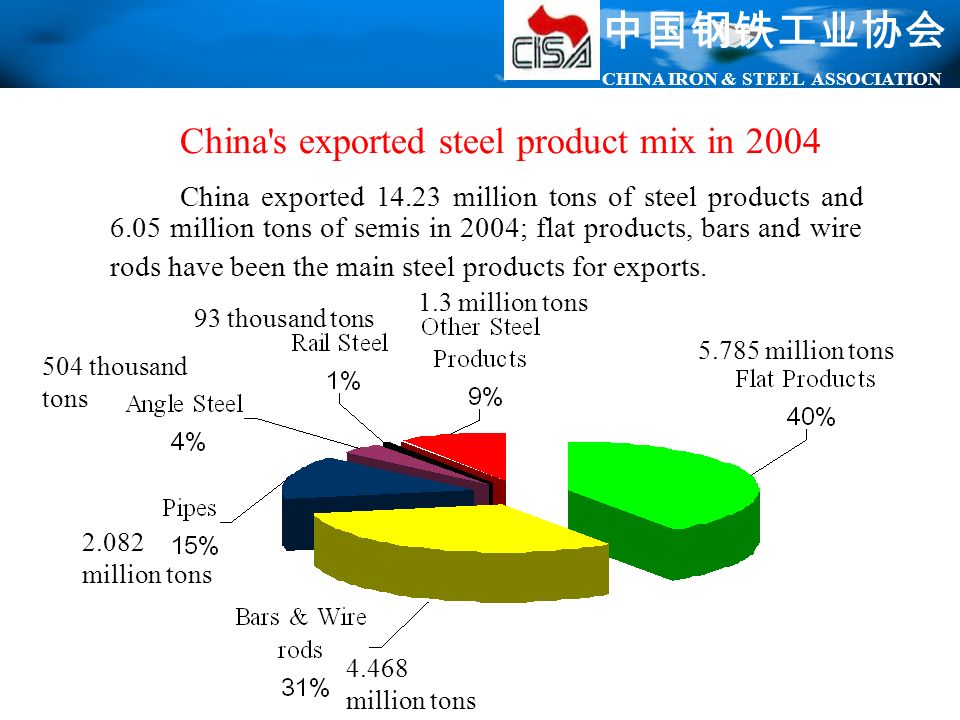 CISA 中国钢铁工业协会
CHINA IRON & STEEL ASSOCIATION

China's exported steel product mix in 2004

China exported 14.23 million tons of steel products and 6.05 million tons of semis in 2004; flat products, bars and wire rods have been the main steel products for exports.

93 thousand tons
Rail Steel
1%

1.3 million tons
Other Steel Products
9%

5.785 million tons
Flat Products
40%

504 thousand tons
Angle Steel
4%

Pipes
2.082 million tons
15%

Bars & Wire rods
31%
4.468 million tons